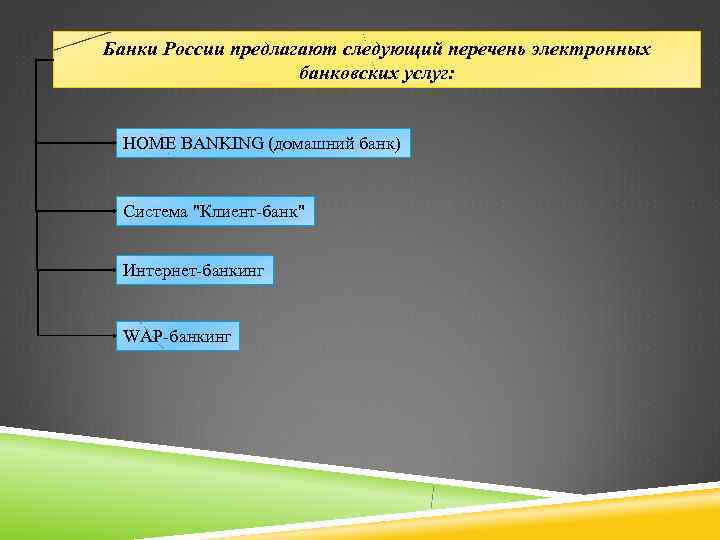 Банки России предлагают следующий перечень электронных банковских услуг:

HOME BANKING (домашний банк)

Система "Клиент-банк"

Интернет-банкинг

WAP-банкинг